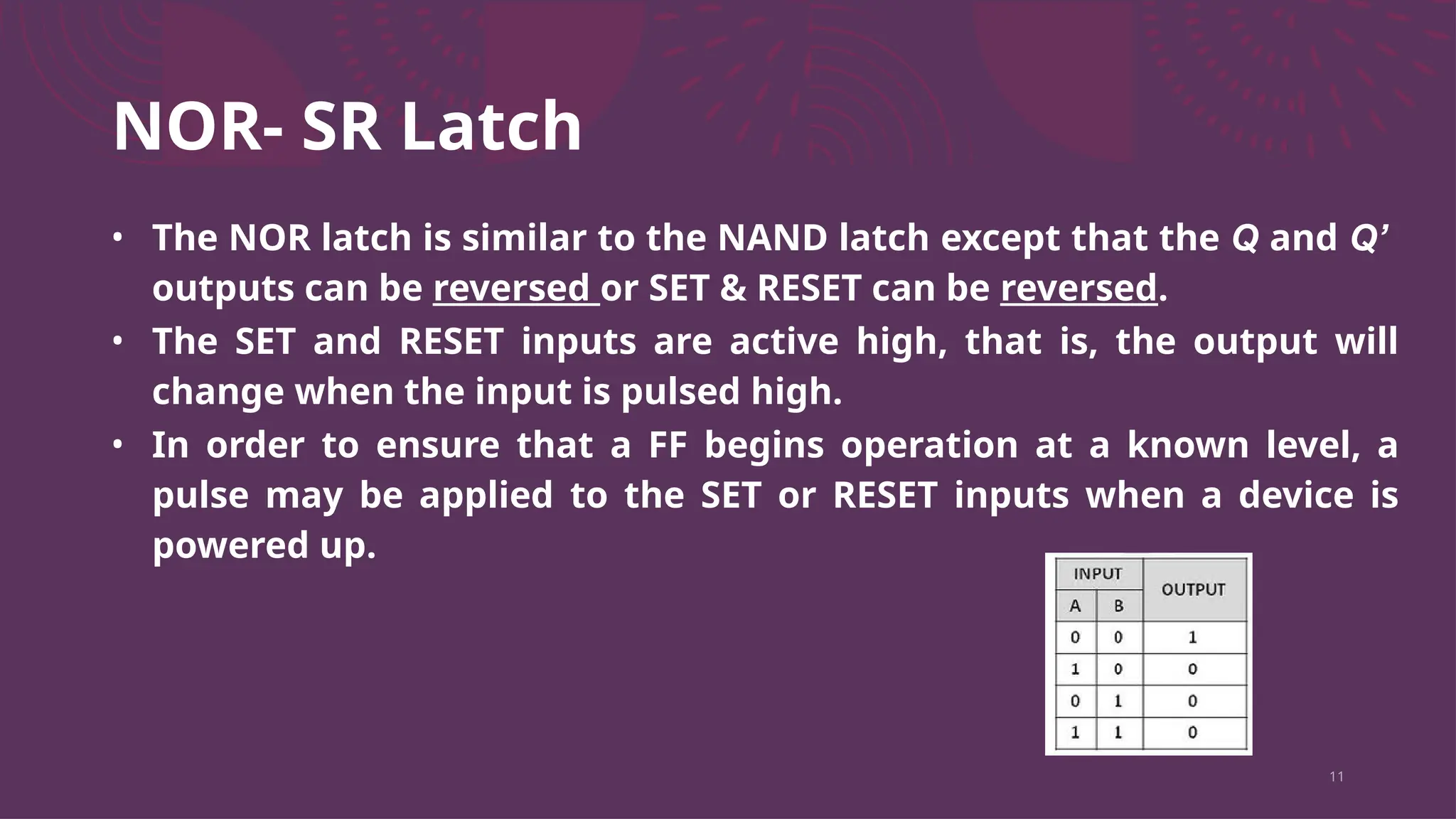 NOR- SR Latch

• The NOR latch is similar to the NAND latch except that the Q and Q' outputs can be reversed or SET & RESET can be reversed.
• The SET and RESET inputs are active high, that is, the output will change when the input is pulsed high.
• In order to ensure that a FF begins operation at a known level, a pulse may be applied to the SET or RESET inputs when a device is powered up.

| INPUT | | OUTPUT |
|---|---|---|
| A | B | |
| 0 | 0 | 1 |
| 1 | 0 | 0 |
| 0 | 1 | 0 |
| 1 | 1 | 0 |

11